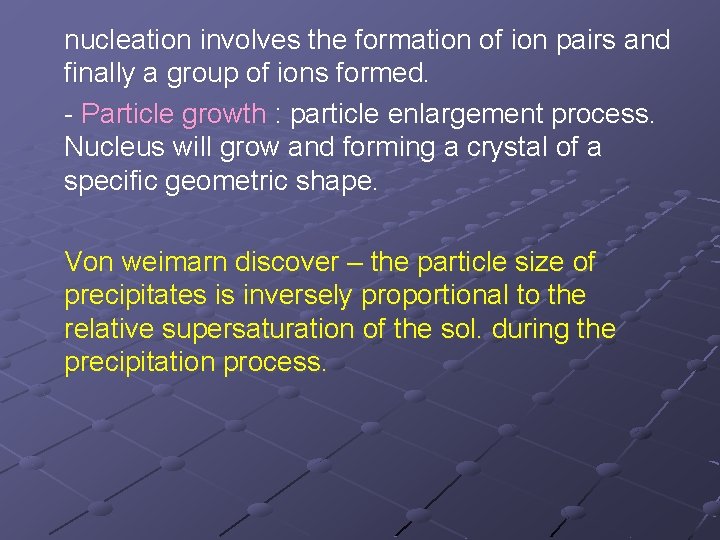 nucleation involves the formation of ion pairs and finally a group of ions formed.

- Particle growth : particle enlargement process. Nucleus will grow and forming a crystal of a specific geometric shape.

Von weimarn discover – the particle size of precipitates is inversely proportional to the relative supersaturation of the sol. during the precipitation process.